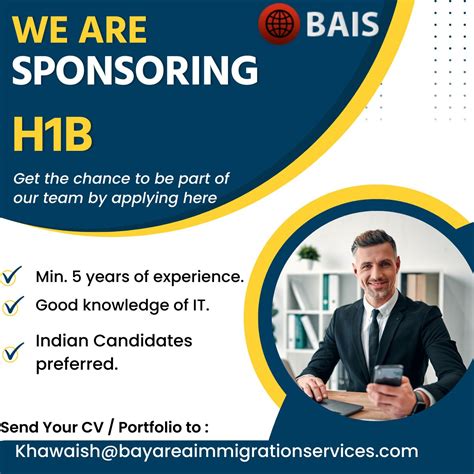 WE ARE SPONSORING

BAIS

H1B

Get the chance to be part of our team by applying here

Min. 5 years of experience.

Good knowledge of IT.

Indian Candidates preferred.

Send Your CV / Portfolio to :

Khawaish@bayareaimmigrationservices.com